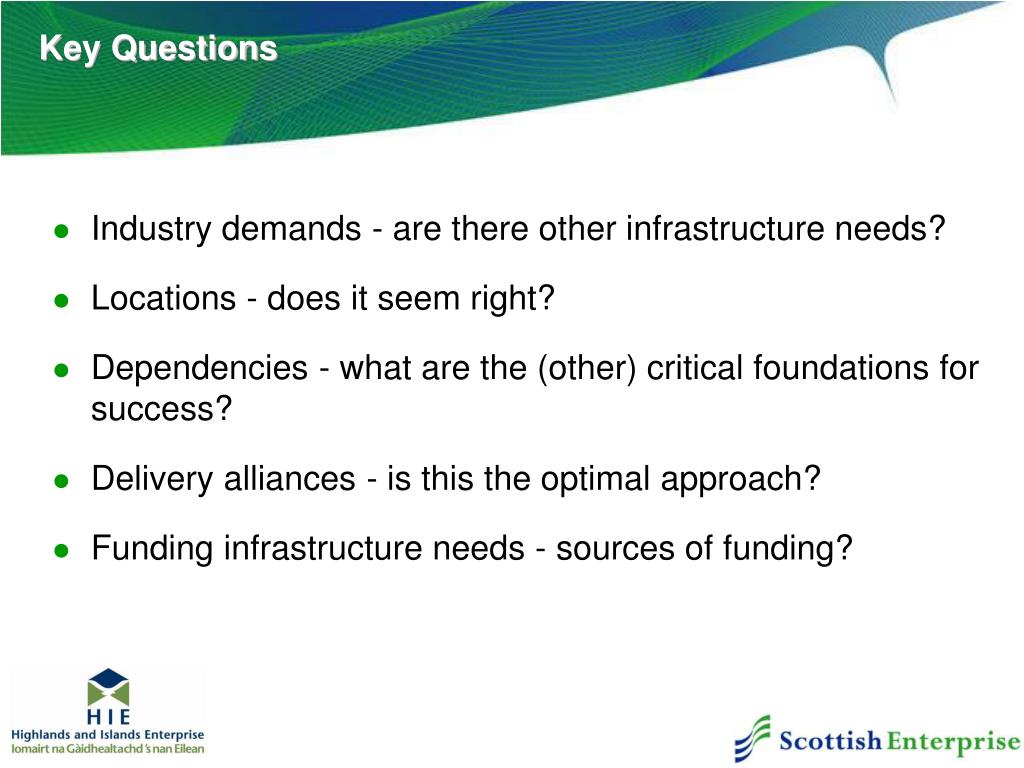 Key Questions

- Industry demands - are there other infrastructure needs?
- Locations - does it seem right?
- Dependencies - what are the (other) critical foundations for success?
- Delivery alliances - is this the optimal approach?
- Funding infrastructure needs - sources of funding?

HIE
Highlands and Islands Enterprise
Iomairt na Gàidhealtachd 's nan Eilean

Scottish Enterprise